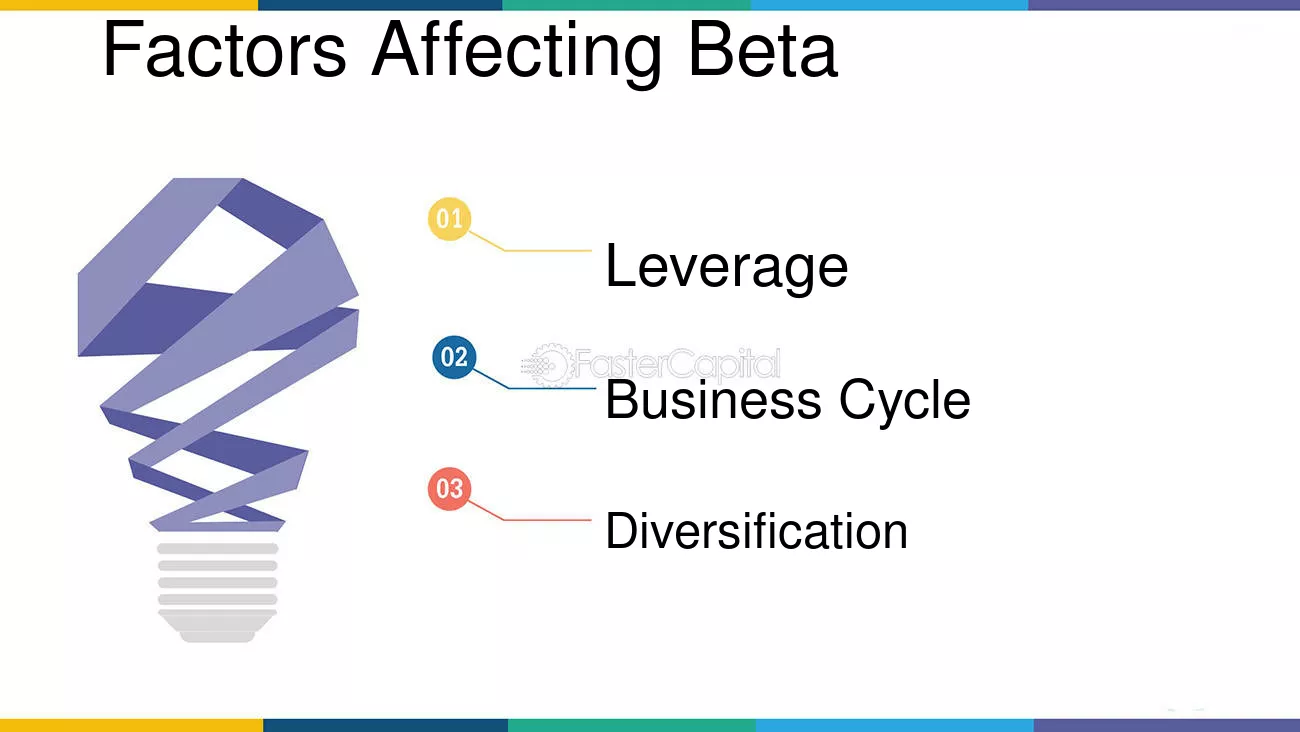 Factors Affecting Beta

01
Leverage

02
Business Cycle

03
Diversification

FasterCapital